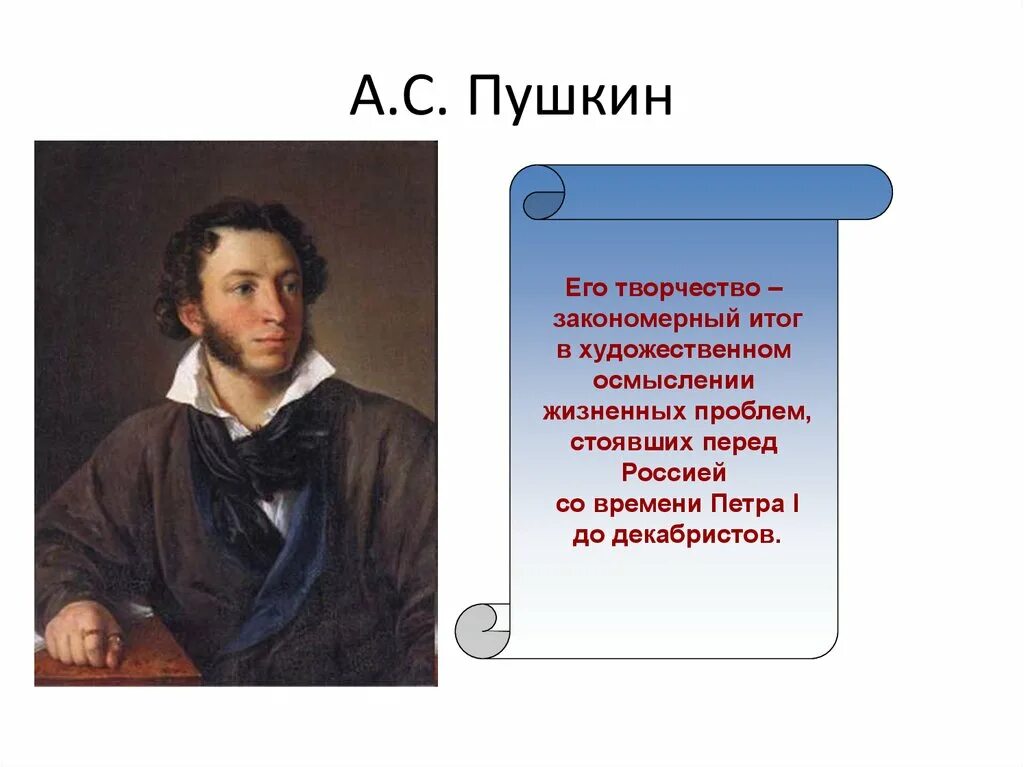 А.С. Пушкин

Его творчество – закономерный итог в художественном осмыслении жизненных проблем, стоявших перед Россией со времени Петра I до декабристов.